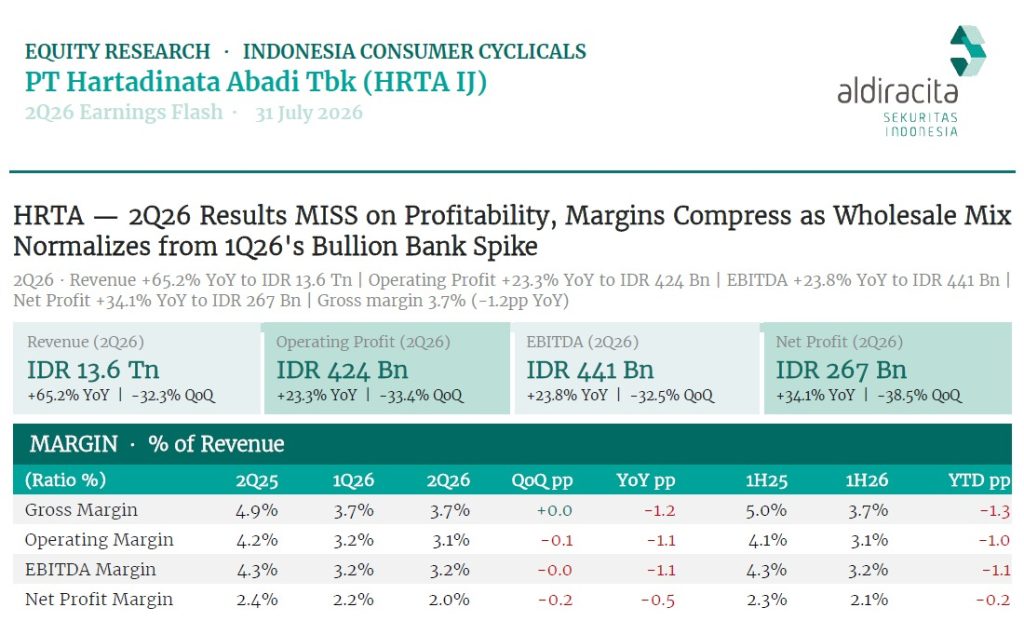 EQUITY RESEARCH · INDONESIA CONSUMER CYCLICALS
PT Hartadinata Abadi Tbk (HRTA IJ)
2Q26 Earnings Flash · 31 July 2026

aldiracita
SEKURITAS
INDONESIA

HRTA — 2Q26 Results MISS on Profitability, Margins Compress as Wholesale Mix Normalizes from 1Q26's Bullion Bank Spike

2Q26 · Revenue +65.2% YoY to IDR 13.6 Tn | Operating Profit +23.3% YoY to IDR 424 Bn | EBITDA +23.8% YoY to IDR 441 Bn | Net Profit +34.1% YoY to IDR 267 Bn | Gross margin 3.7% (-1.2pp YoY)

Revenue (2Q26)
IDR 13.6 Tn
+65.2% YoY | -32.3% QoQ

Operating Profit (2Q26)
IDR 424 Bn
+23.3% YoY | -33.4% QoQ

EBITDA (2Q26)
IDR 441 Bn
+23.8% YoY | -32.5% QoQ

Net Profit (2Q26)
IDR 267 Bn
+34.1% YoY | -38.5% QoQ

MARGIN · % of Revenue

| (Ratio %) | 2Q25 | 1Q26 | 2Q26 | QoQ pp | YoY pp | 1H25 | 1H26 | YTD pp |
|---|---|---|---|---|---|---|---|---|
| Gross Margin | 4.9% | 3.7% | 3.7% | +0.0 | -1.2 | 5.0% | 3.7% | -1.3 |
| Operating Margin | 4.2% | 3.2% | 3.1% | -0.1 | -1.1 | 4.1% | 3.1% | -1.0 |
| EBITDA Margin | 4.3% | 3.2% | 3.2% | -0.0 | -1.1 | 4.3% | 3.2% | -1.1 |
| Net Profit Margin | 2.4% | 2.2% | 2.0% | -0.2 | -0.5 | 2.3% | 2.1% | -0.2 |